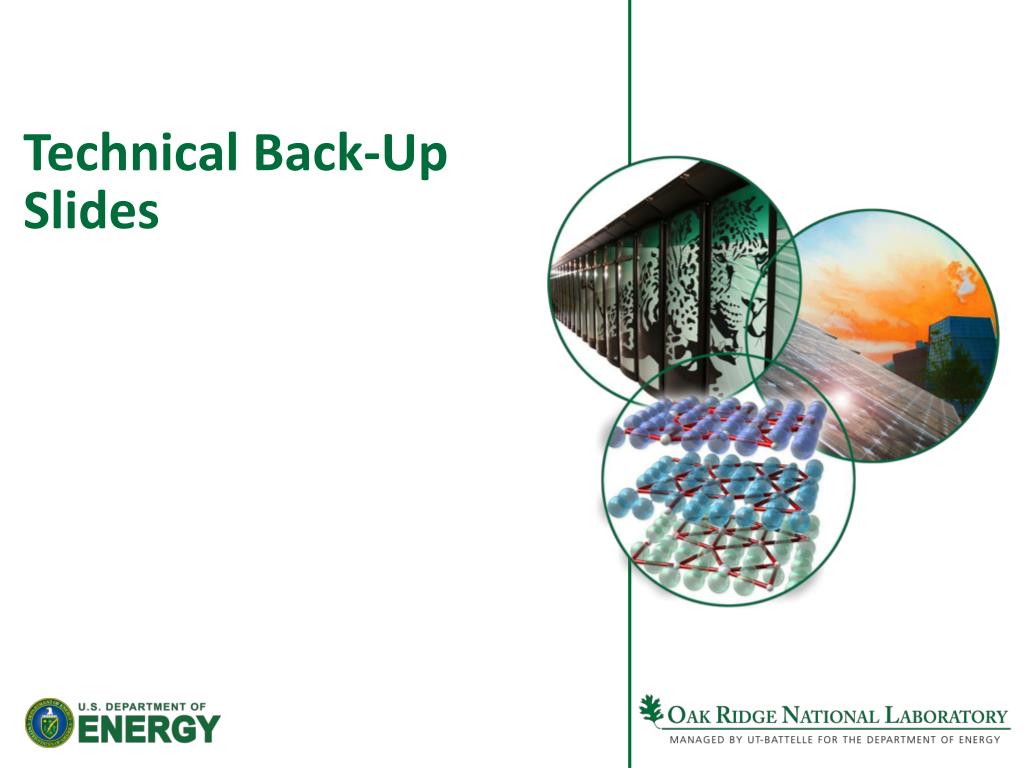 Technical Back-Up Slides

U.S. DEPARTMENT OF ENERGY

OAK RIDGE NATIONAL LABORATORY
MANAGED BY UT-BATTELLE FOR THE DEPARTMENT OF ENERGY